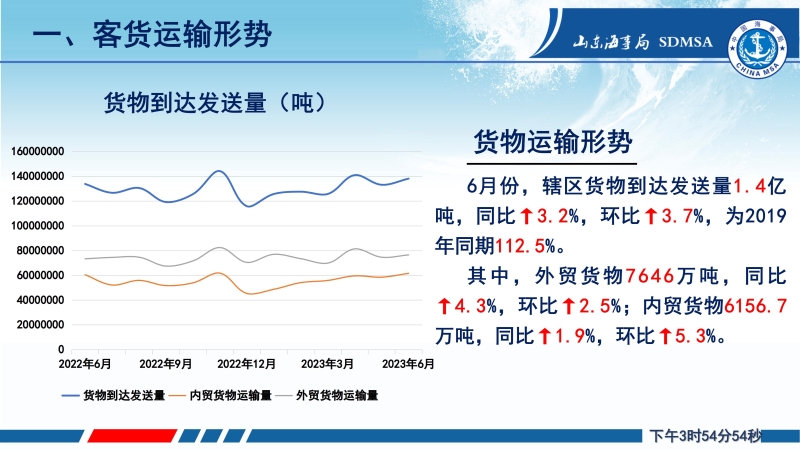 一、客货运输形势

山东海事局 SDMSA

中国海事局
CHINA MSA

货物到达发送量（吨）

160000000
140000000
120000000
100000000
80000000
60000000
40000000
20000000
0

2022年6月 2022年9月 2022年12月 2023年3月 2023年6月

货物到达发送量 内贸货物运输量 外贸货物运输量

货物运输形势

6月份，辖区货物到达发送量1.4亿吨，同比↑3.2%，环比↑3.7%，为2019年同期112.5%。

其中，外贸货物7646万吨，同比↑4.3%，环比↑2.5%；内贸货物6156.7万吨，同比↑1.9%，环比↑5.3%。

下午3时54分54秒